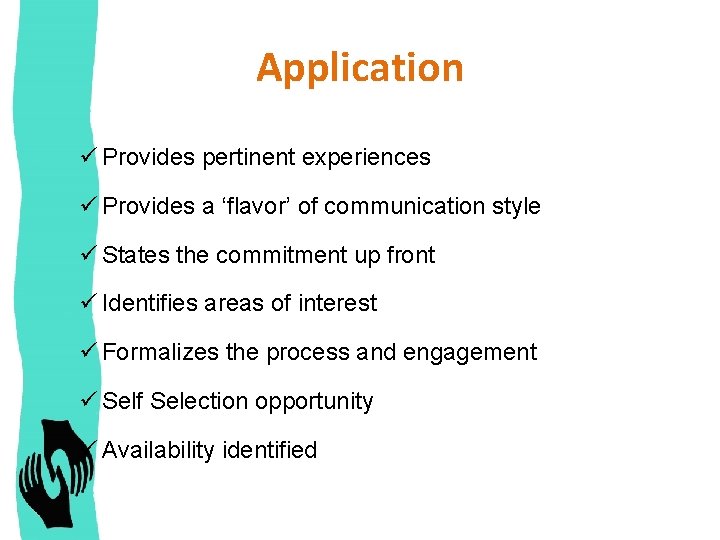 Application

✓ Provides pertinent experiences

✓ Provides a ‘flavor’ of communication style

✓ States the commitment up front

✓ Identifies areas of interest

✓ Formalizes the process and engagement

✓ Self Selection opportunity

✓ Availability identified